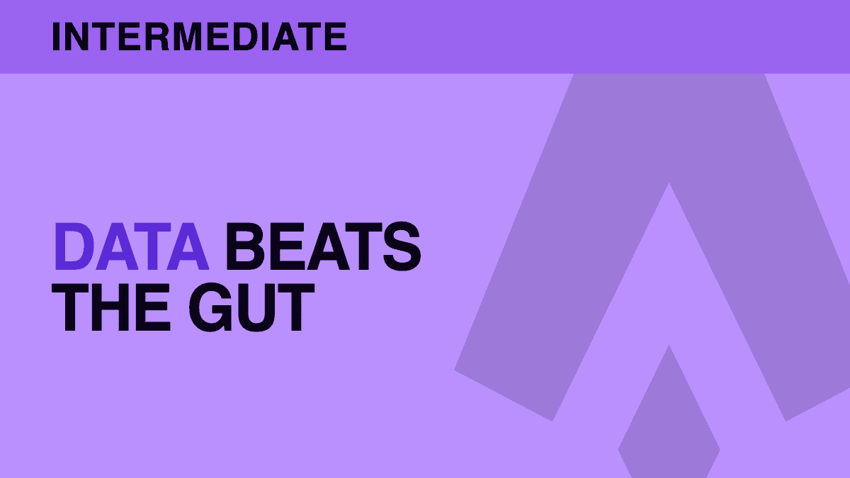 INTERMEDIATE

DATA BEATS THE GUT